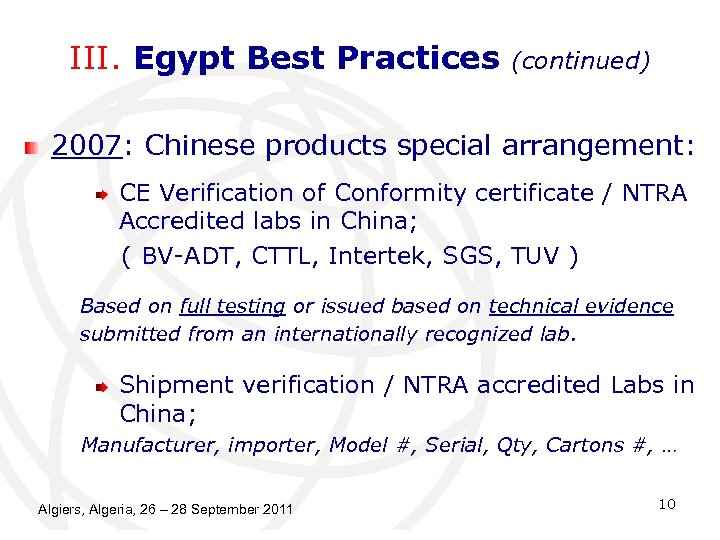 III. Egypt Best Practices (continued)

2007: Chinese products special arrangement:

CE Verification of Conformity certificate / NTRA Accredited labs in China;
( BV-ADT, CTTL, Intertek, SGS, TUV )

Based on full testing or issued based on technical evidence submitted from an internationally recognized lab.

Shipment verification / NTRA accredited Labs in China;

Manufacturer, importer, Model #, Serial, Qty, Cartons #, …

Algiers, Algeria, 26 – 28 September 2011

10